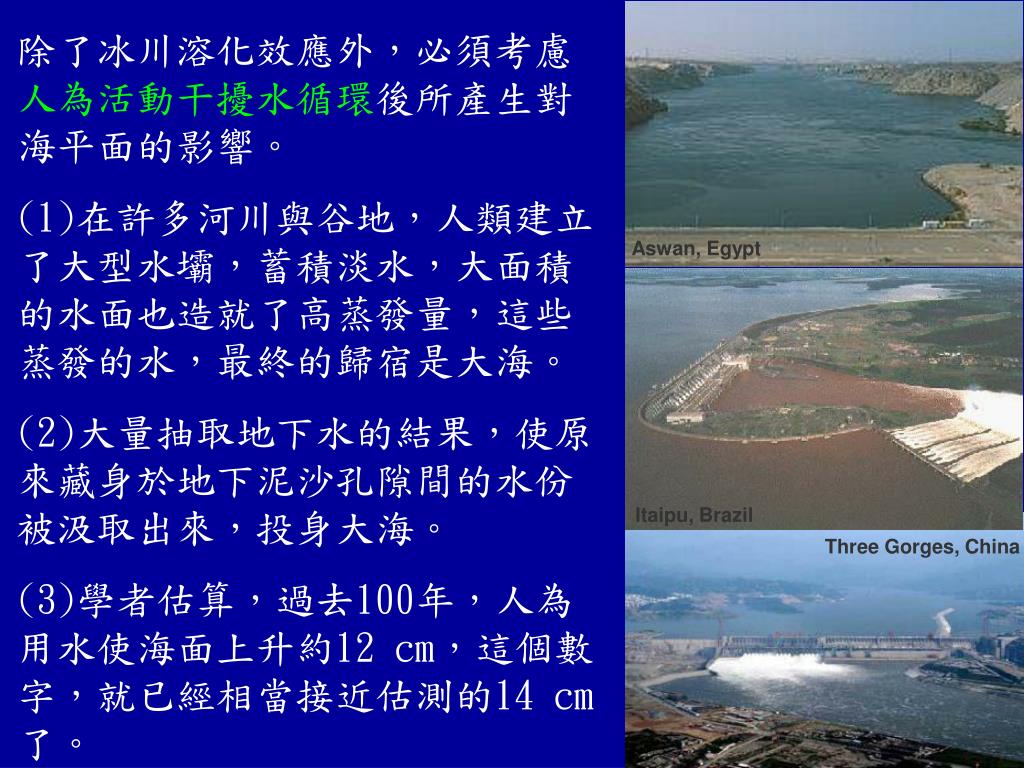 除了冰川溶化效應外，必須考慮人為活動干擾水循環後所產生對海平面的影響。

(1)在許多河川與谷地，人類建立了大型水壩，蓄積淡水，大面積的水面也造就了高蒸發量，這些蒸發的水，最終的歸宿是大海。

(2)大量抽取地下水的結果，使原來藏身於地下泥沙孔隙間的水份被汲取出來，投身大海。

(3)學者估算，過去100年，人為用水使海面上升約12 cm，這個數字，就已經相當接近估測的14 cm了。

Aswan, Egypt

Itaipu, Brazil

Three Gorges, China